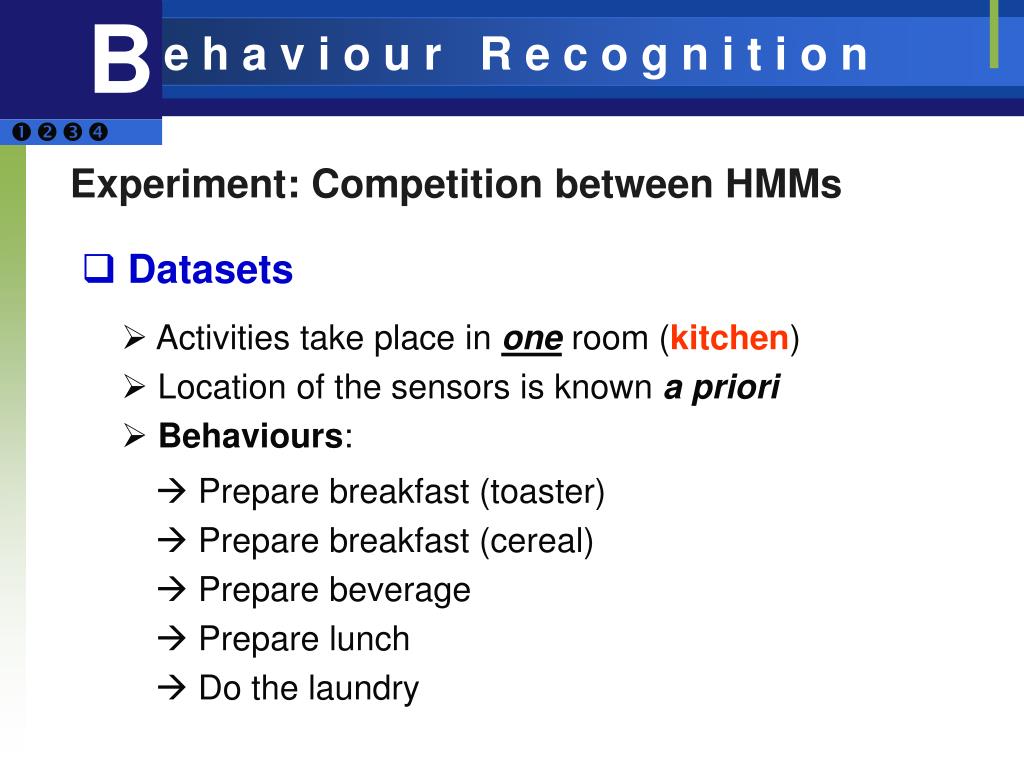 Behaviour Recognition

❶❷❸❹

Experiment: Competition between HMMs

❑ Datasets

➢ Activities take place in one room (kitchen)

➢ Location of the sensors is known a priori

➢ Behaviours:

→ Prepare breakfast (toaster)

→ Prepare breakfast (cereal)

→ Prepare beverage

→ Prepare lunch

→ Do the laundry